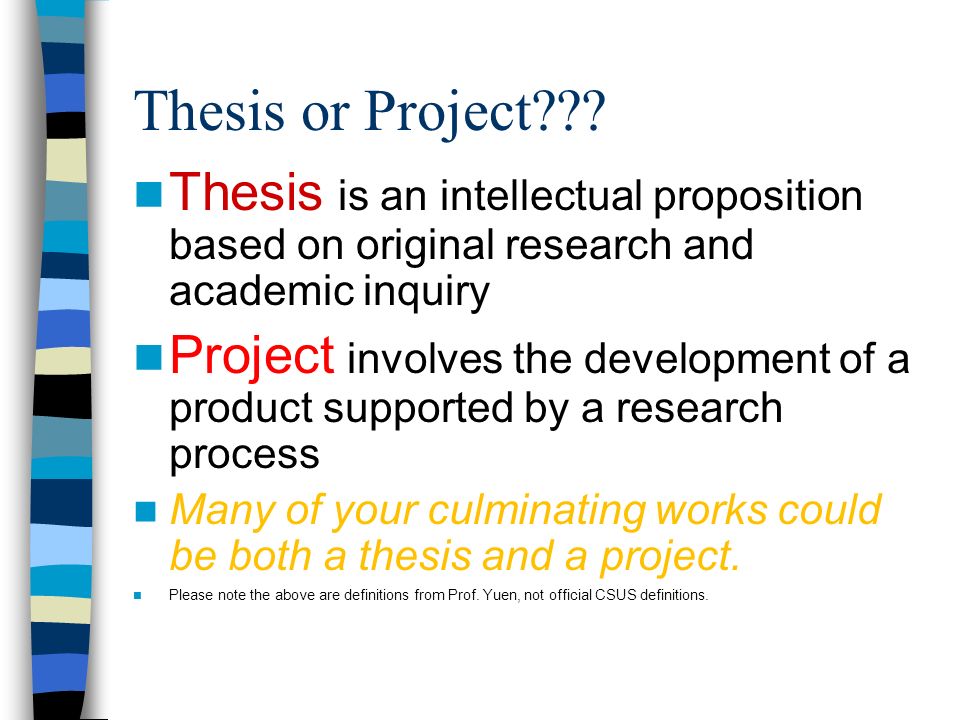 Thesis or Project???

Thesis is an intellectual proposition based on original research and academic inquiry

Project involves the development of a product supported by a research process

Many of your culminating works could be both a thesis and a project.

Please note the above are definitions from Prof. Yuen, not official CSUS definitions.